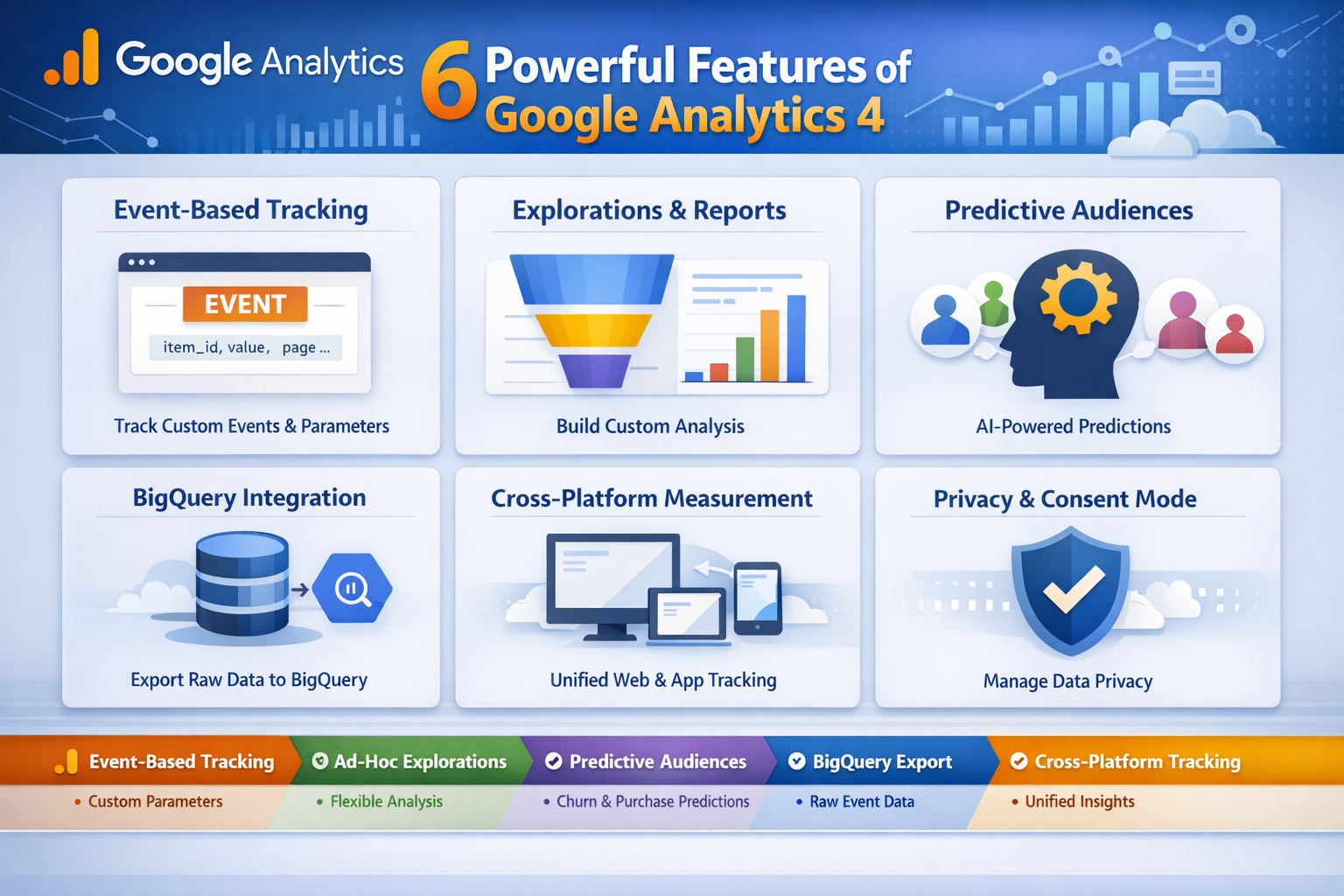 Google Analytics

6 Powerful Features of Google Analytics 4

Event-Based Tracking

EVENT

item_id, value, page ...

Track Custom Events & Parameters

Explorations & Reports

Build Custom Analysis

Predictive Audiences

AI-Powered Predictions

BigQuery Integration

Export Raw Data to BigQuery

Cross-Platform Measurement

Unified Web & App Tracking

Privacy & Consent Mode

Manage Data Privacy

Event-Based Tracking
• Custom Parameters

Ad-Hoc Explorations
• Flexible Analysis

Predictive Audiences
• Churn & Purchase Predictions

BigQuery Export
• Raw Event Data

Cross-Platform Tracking
• Unified Insights